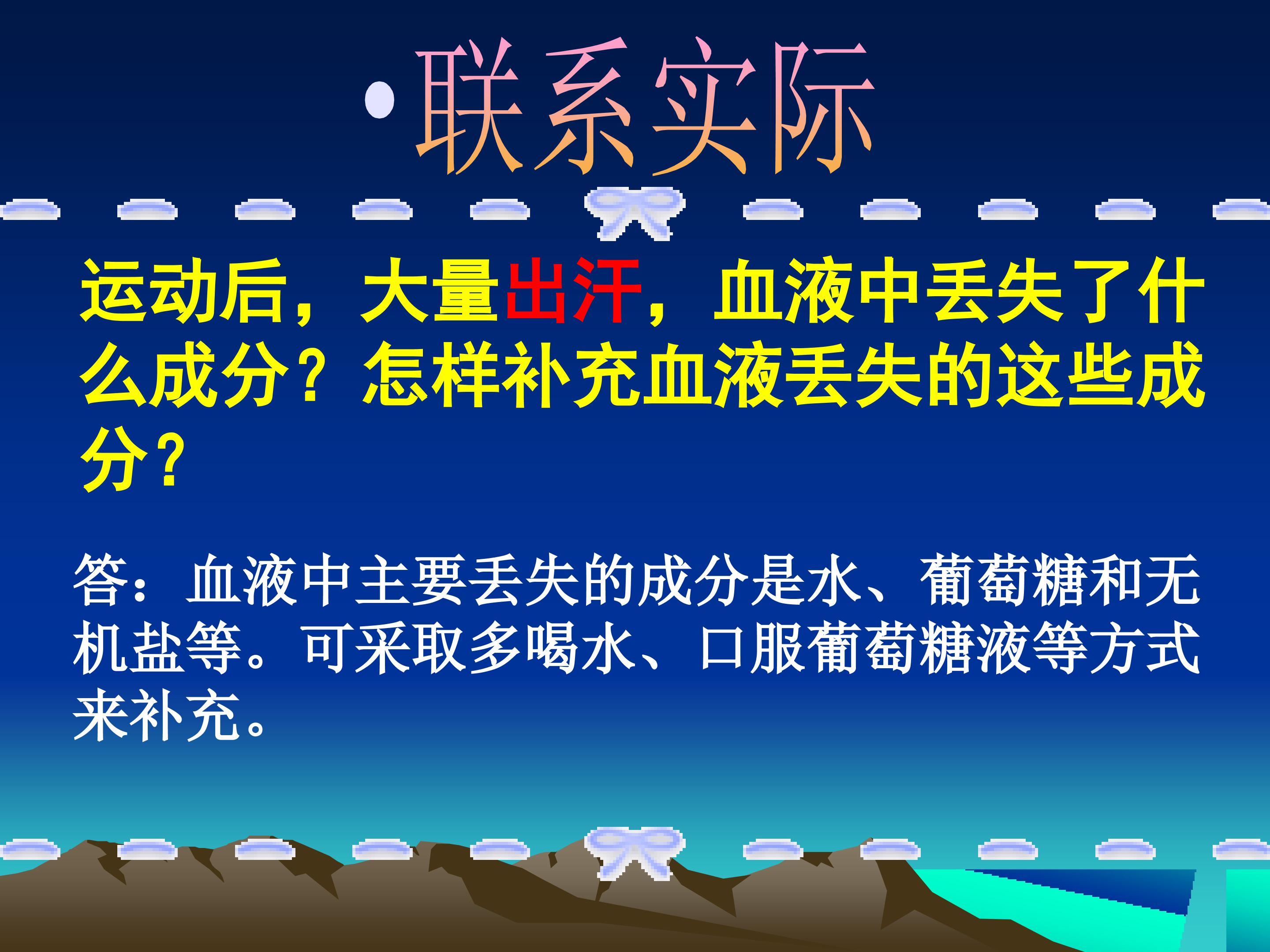 •联系实际

运动后，大量出汗，血液中丢失了什么成分？怎样补充血液丢失的这些成分？

答：血液中主要丢失的成分是水、葡萄糖和无机盐等。可采取多喝水、口服葡萄糖液等方式来补充。